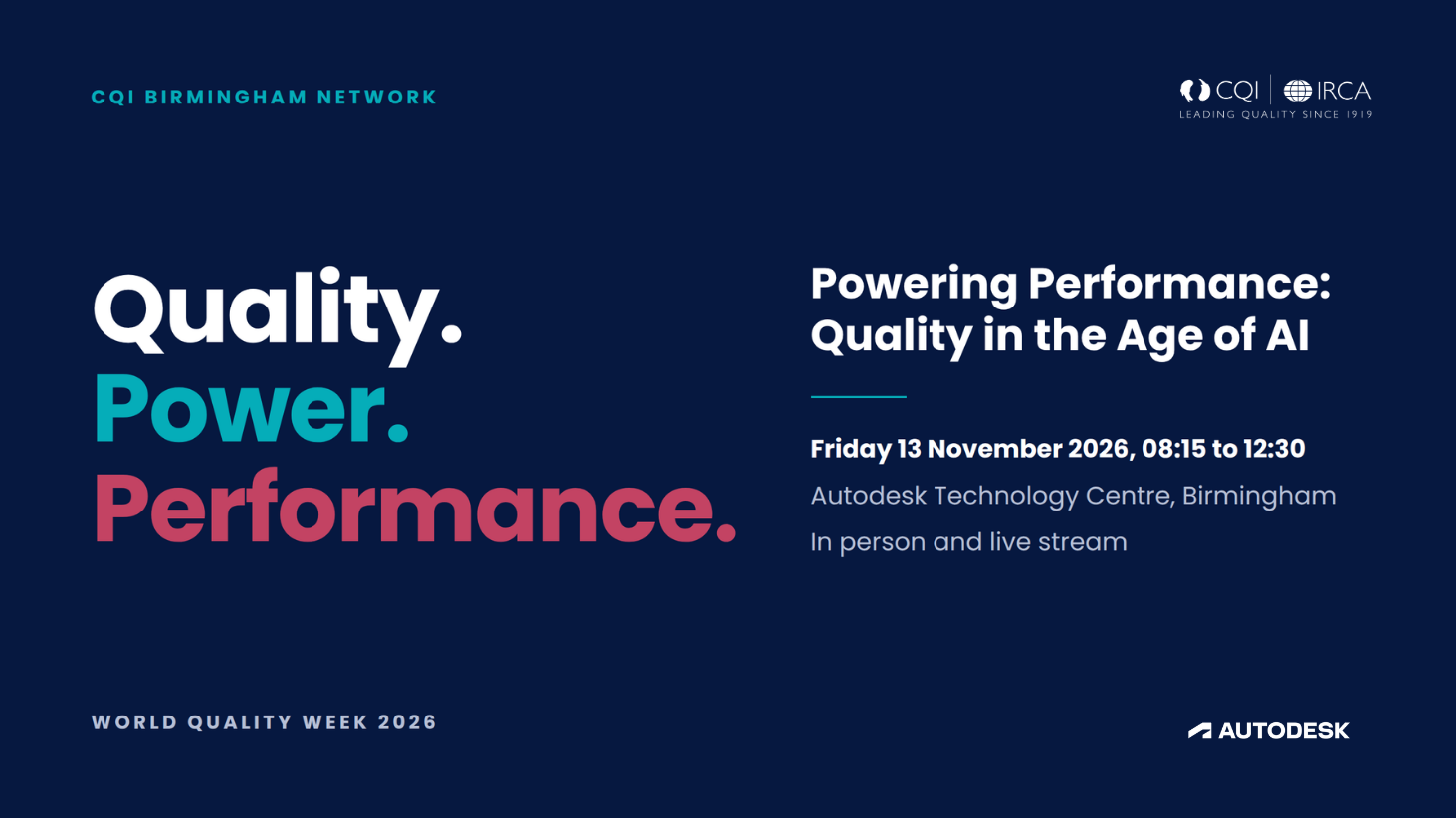 CQI BIRMINGHAM NETWORK

CQI | IRCA
LEADING QUALITY SINCE 1919

Quality.
Power.
Performance.

Powering Performance: Quality in the Age of AI

Friday 13 November 2026, 08:15 to 12:30

Autodesk Technology Centre, Birmingham

In person and live stream

WORLD QUALITY WEEK 2026

AUTODESK